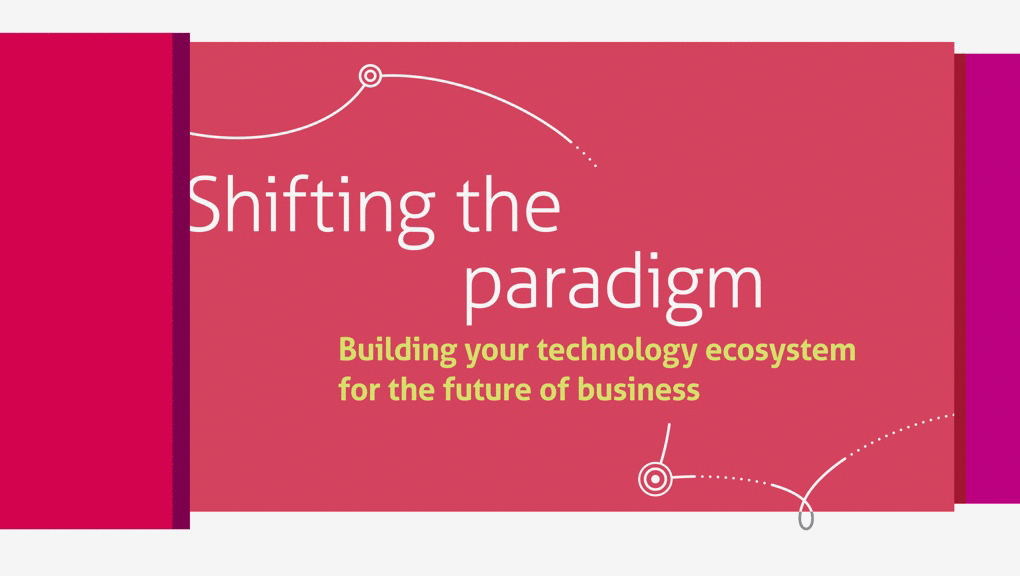 Shifting the paradigm

Building your technology ecosystem for the future of business